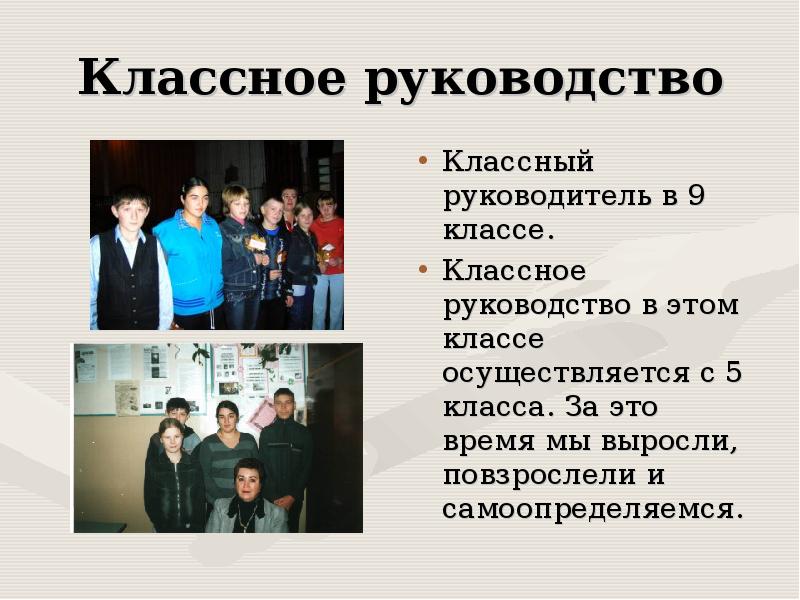 Классное руководство

• Классный руководитель в 9 классе.
• Классное руководство в этом классе осуществляется с 5 класса. За это время мы выросли, повзрослели и самоопределяемся.